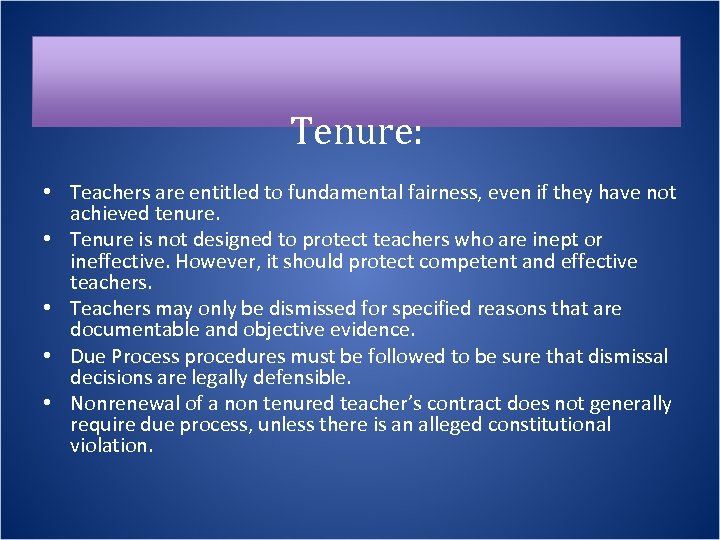 Tenure:

• Teachers are entitled to fundamental fairness, even if they have not achieved tenure.
• Tenure is not designed to protect teachers who are inept or ineffective. However, it should protect competent and effective teachers.
• Teachers may only be dismissed for specified reasons that are documentable and objective evidence.
• Due Process procedures must be followed to be sure that dismissal decisions are legally defensible.
• Nonrenewal of a non tenured teacher's contract does not generally require due process, unless there is an alleged constitutional violation.